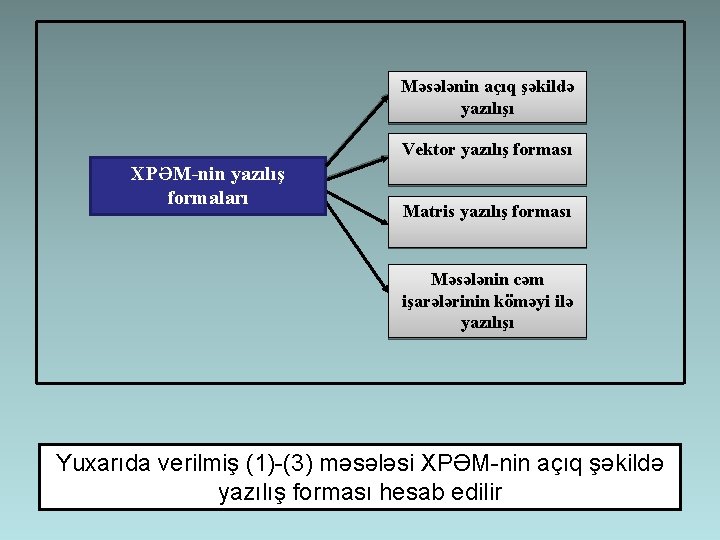 XPƏM-nin yazılış formaları

Məsələnin açıq şəkildə yazılışı

Vektor yazılış forması

Matris yazılış forması

Məsələnin cəm işarələrinin köməyi ilə yazılışı

Yuxarıda verilmiş (1)-(3) məsələsi XPƏM-nin açıq şəkildə yazılış forması hesab edilir